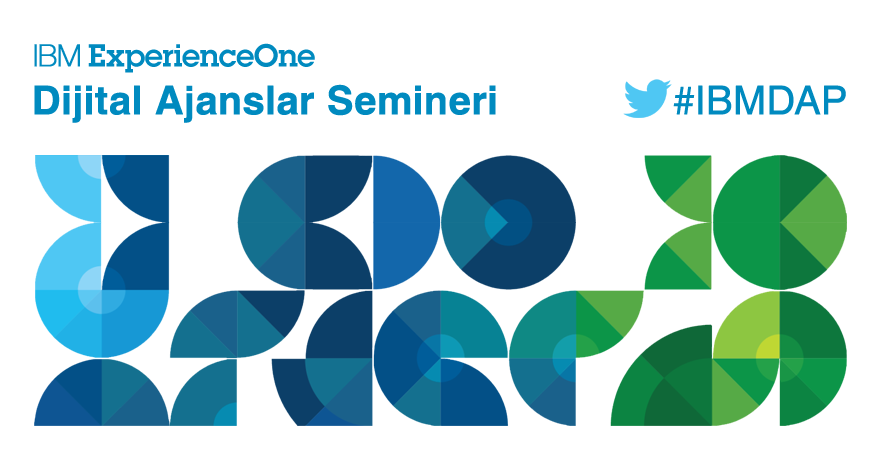 IBM ExperienceOne
Dijital Ajanslar Semineri

#IBMDAP